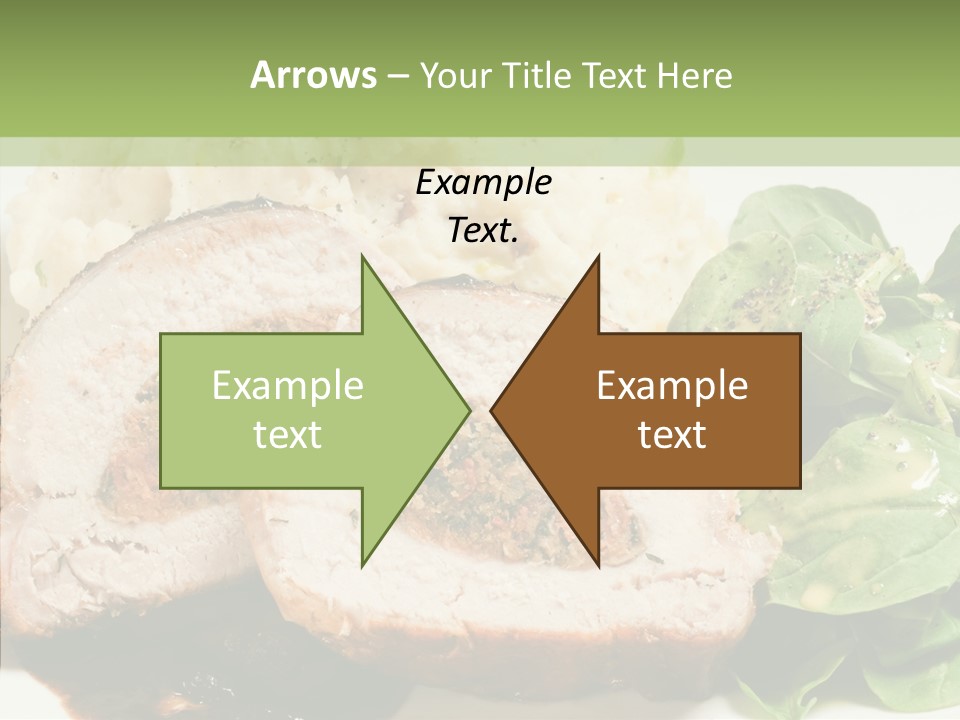 Arrows – Your Title Text Here

Example Text.

Example text

Example text